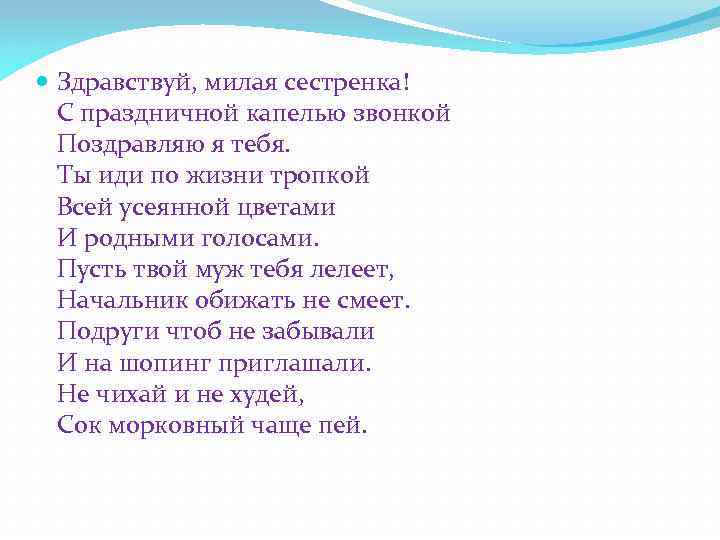 Здравствуй, милая сестренка!
С праздничной капелью звонкой
Поздравляю я тебя.
Ты иди по жизни тропкой
Всей усеянной цветами
И родными голосами.
Пусть твой муж тебя лелеет,
Начальник обижать не смеет.
Подруги чтоб не забывали
И на шопинг приглашали.
Не чихай и не худей,
Сок морковный чаще пей.